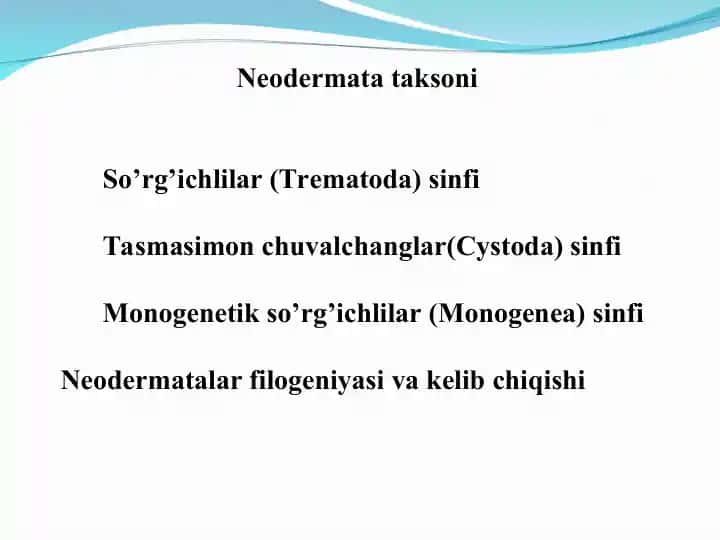 Neodermata taksoni

So’rg’ichlilar (Trematoda) sinfi

Tasmasimon chuvalchanglar(Cystoda) sinfi

Monogenetik so’rg’ichlilar (Monogenea) sinfi

Neodermatalar filogeniyasi va kelib chiqishi